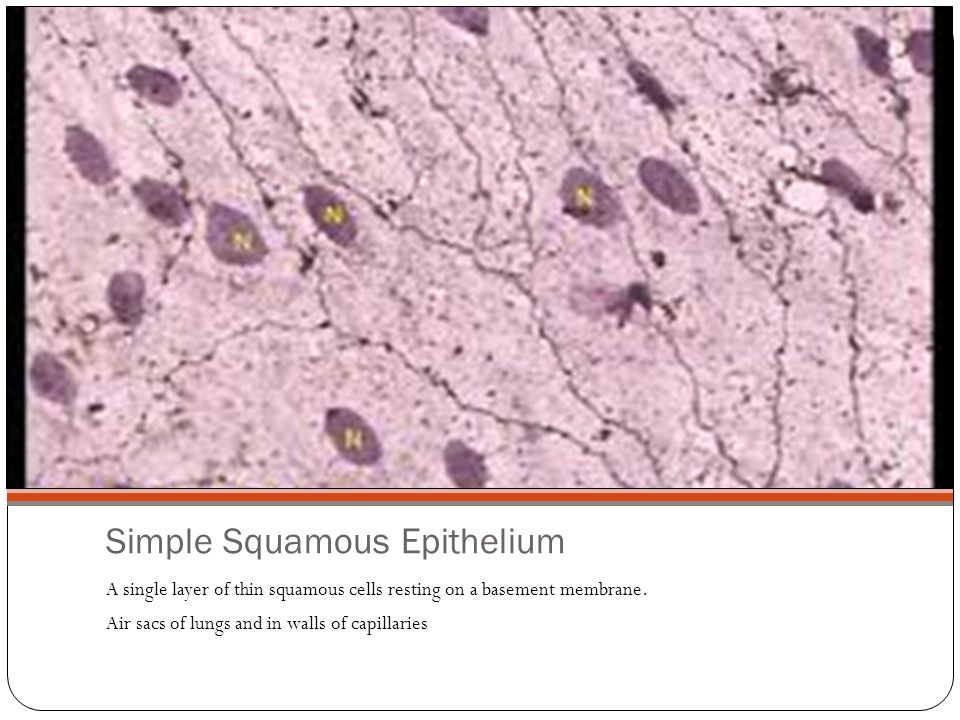 N

N

N

N

Simple Squamous Epithelium

A single layer of thin squamous cells resting on a basement membrane.

Air sacs of lungs and in walls of capillaries